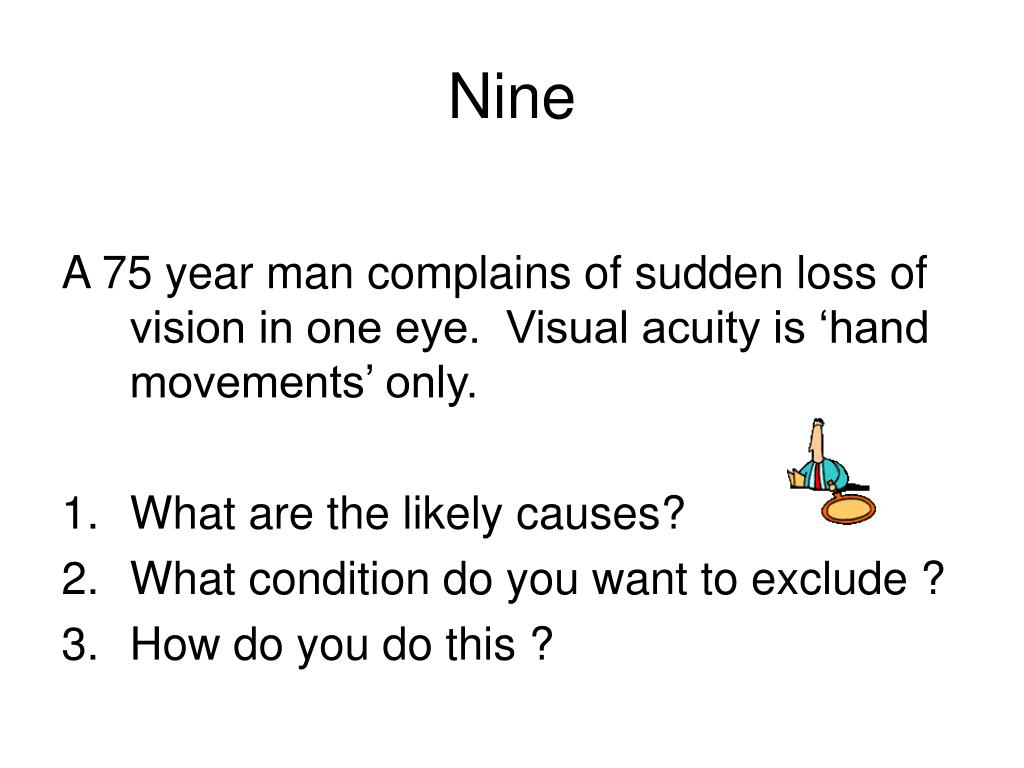 Nine

A 75 year man complains of sudden loss of vision in one eye. Visual acuity is ‘hand movements’ only.

1. What are the likely causes?
2. What condition do you want to exclude ?
3. How do you do this ?